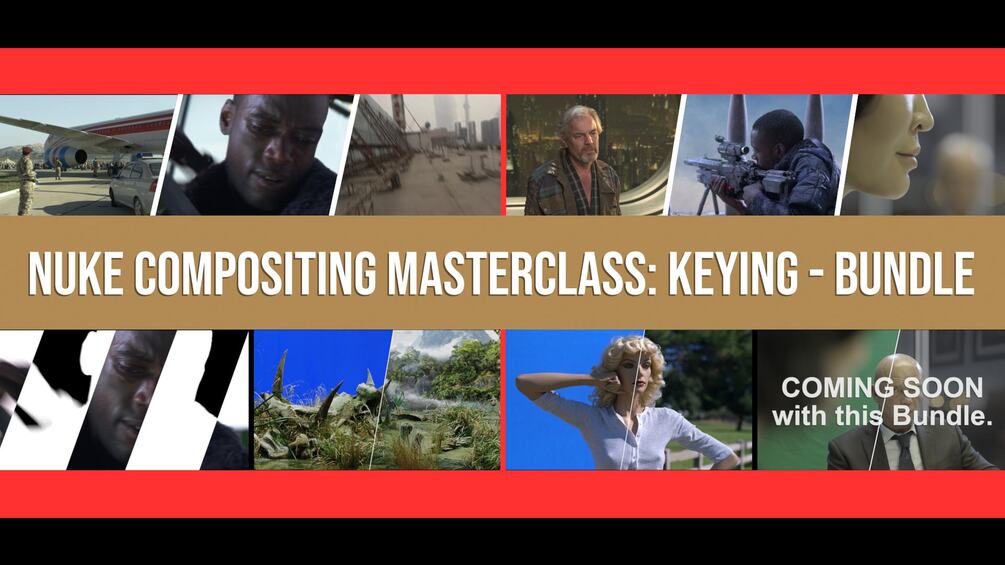 NUKE COMPOSITING MASTERCLASS: KEYING - BUNDLE

COMING SOON with this Bundle.